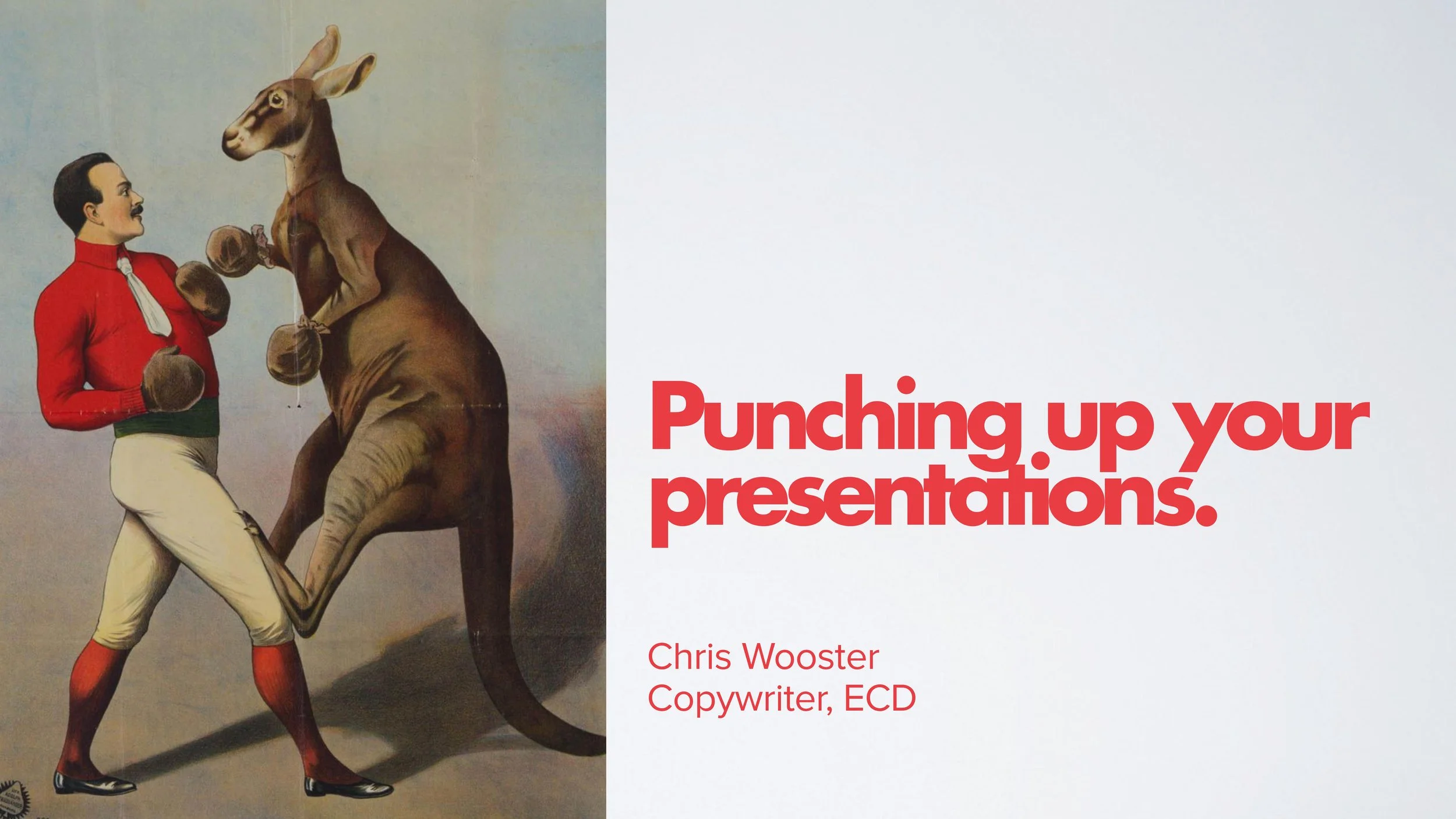 Punching up your presentations.

Chris Wooster
Copywriter, ECD